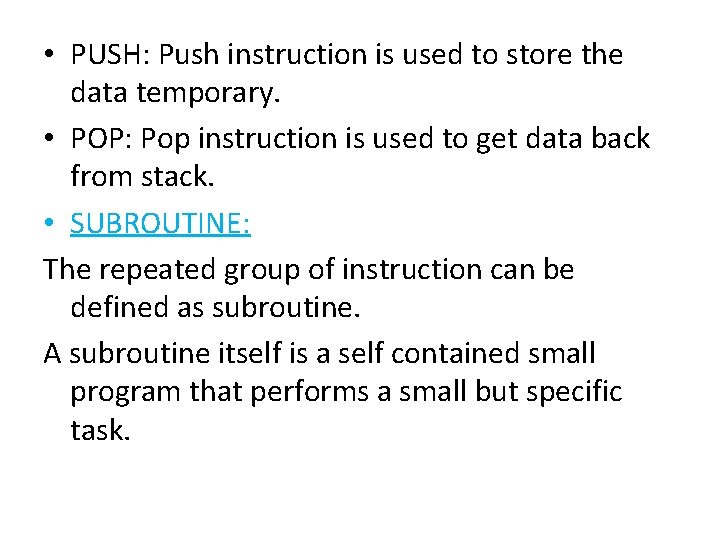 • PUSH: Push instruction is used to store the data temporary.

• POP: Pop instruction is used to get data back from stack.

• SUBROUTINE:

The repeated group of instruction can be defined as subroutine.

A subroutine itself is a self contained small program that performs a small but specific task.